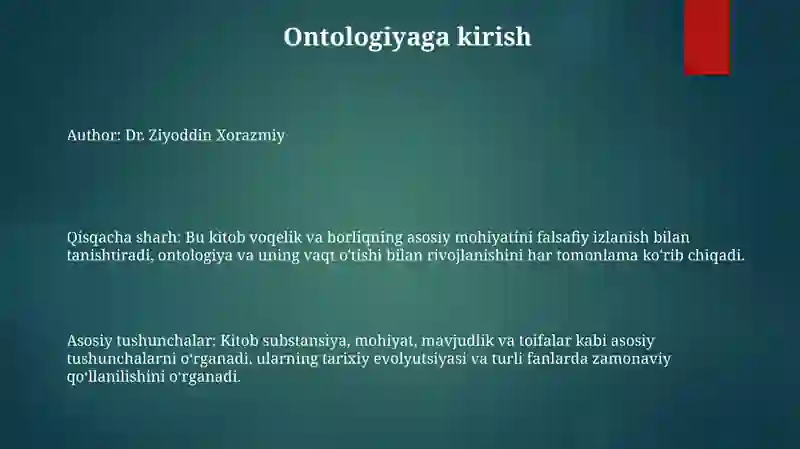 Ontologiyaga kirish

Author: Dr. Ziyoddin Xorazmiy

Qisqacha sharh: Bu kitob voqelik va borliqning asosiy mohiyatini falsafiy izlanish bilan tanishtiradi, ontologiya va uning vaqt o'tishi bilan rivojlanishini har tomonlama ko'rib chiqadi.

Asosiy tushunchalar: Kitob substansiya, mohiyat, mavjudlik va toifalar kabi asosiy tushunchalarni o'rganadi, ularning tarixiy evolyutsiyasi va turli fanlarda zamonaviy qo'llanilishini o'rganadi.